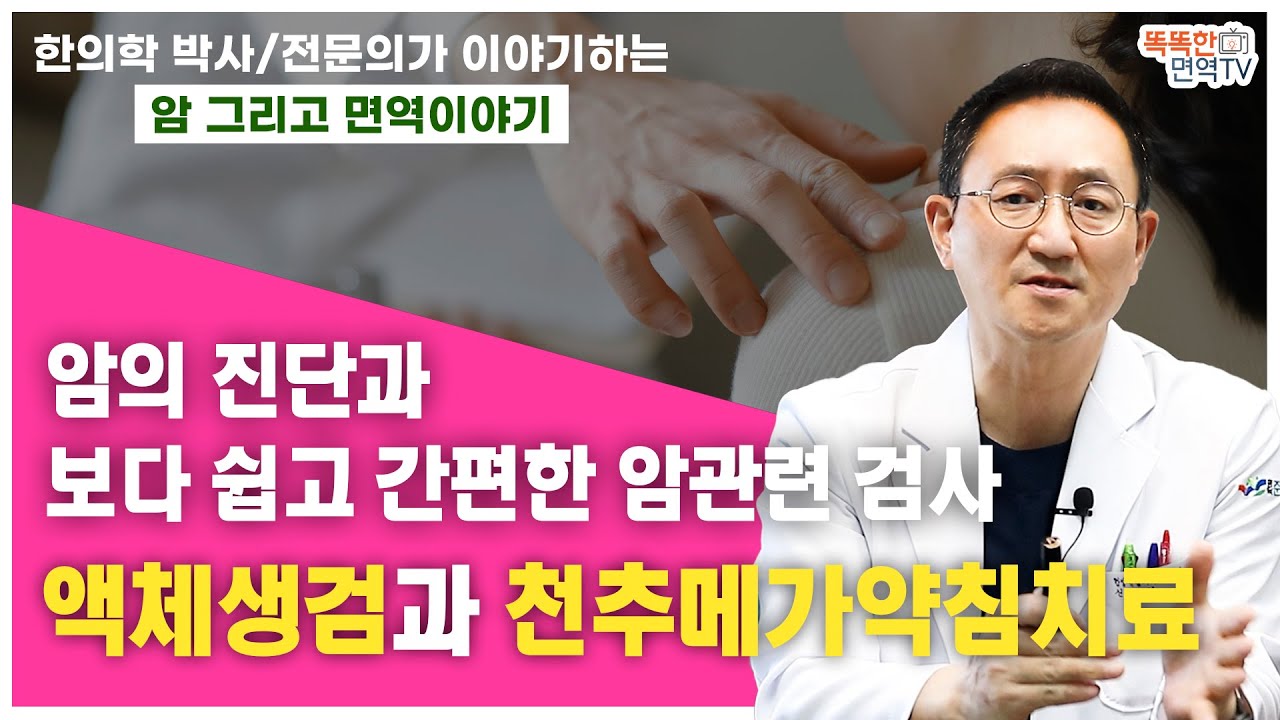 한의학 박사/전문의가 이야기하는
암 그리고 면역이야기

똑똑한 면역TV

암의 진단과
보다 쉽고 간편한 암관련 검사
액체생검과 천추메가약침치료